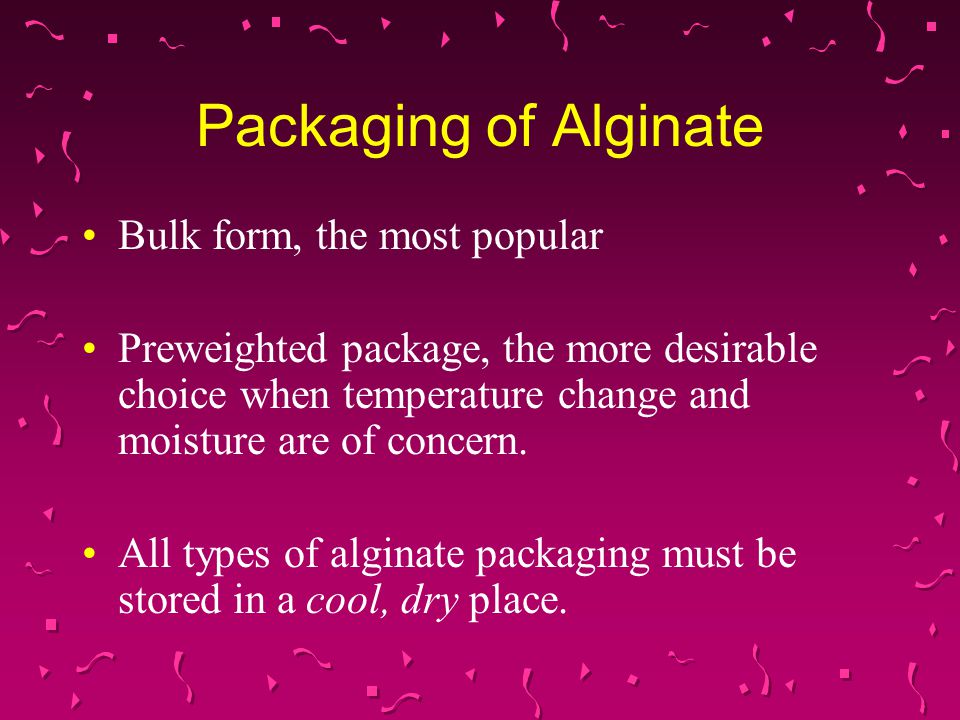 Packaging of Alginate

• Bulk form, the most popular

• Preweighted package, the more desirable choice when temperature change and moisture are of concern.

• All types of alginate packaging must be stored in a cool, dry place.